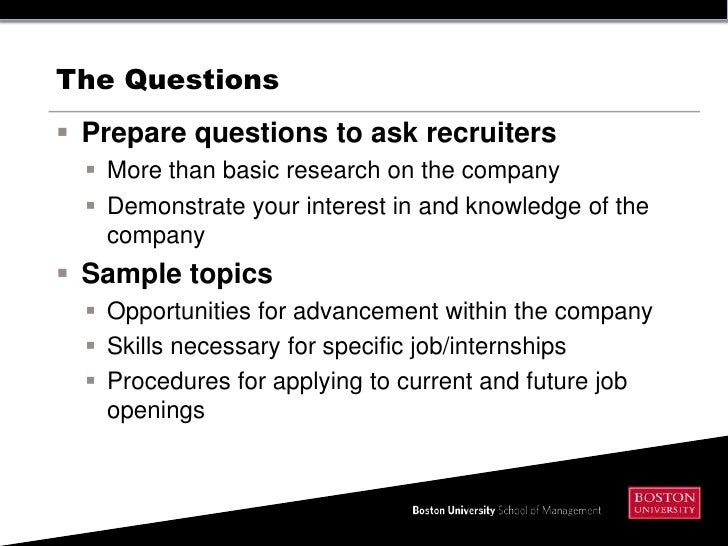 The Questions

▪ Prepare questions to ask recruiters
▪ More than basic research on the company
▪ Demonstrate your interest in and knowledge of the company

▪ Sample topics
▪ Opportunities for advancement within the company
▪ Skills necessary for specific job/internships
▪ Procedures for applying to current and future job openings

Boston University School of Management

BOSTON UNIVERSITY